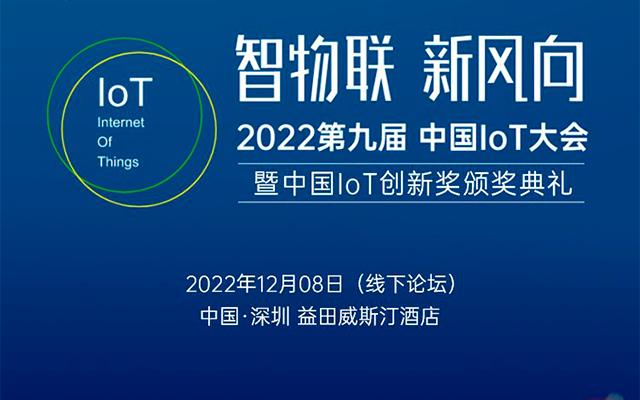 IoT
Internet
Of
Things

智物联 新风向

2022第九届 中国IoT大会

暨中国IoT创新奖颁奖典礼

2022年12月08日（线下论坛）

中国·深圳 益田威斯汀酒店